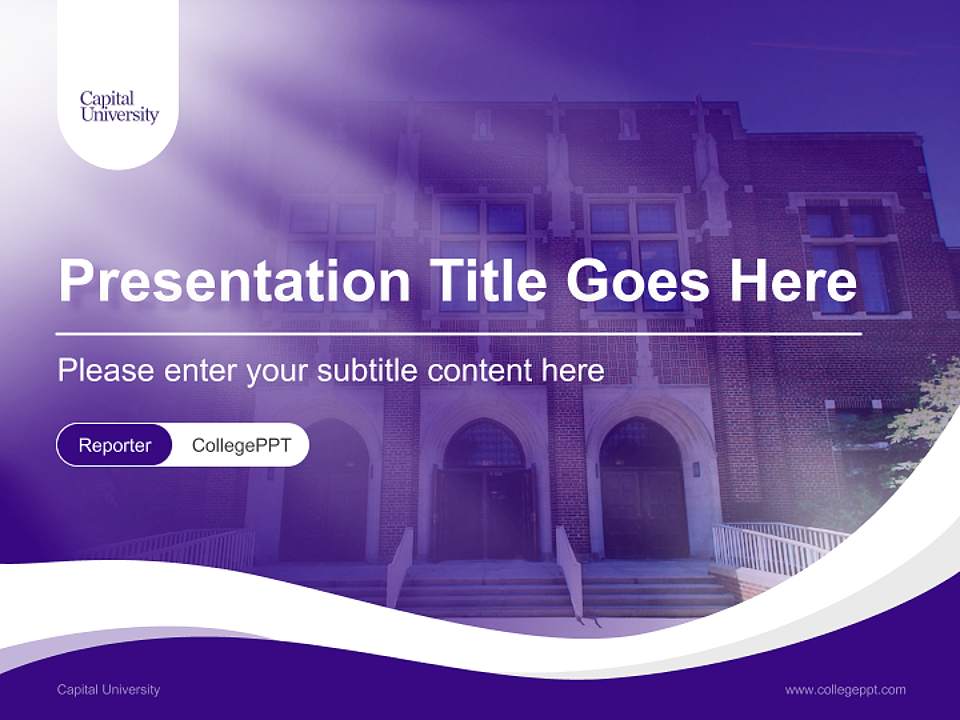 Capital University

Presentation Title Goes Here

Please enter your subtitle content here

Reporter CollegePPT

Capital University

www.collegeppt.com